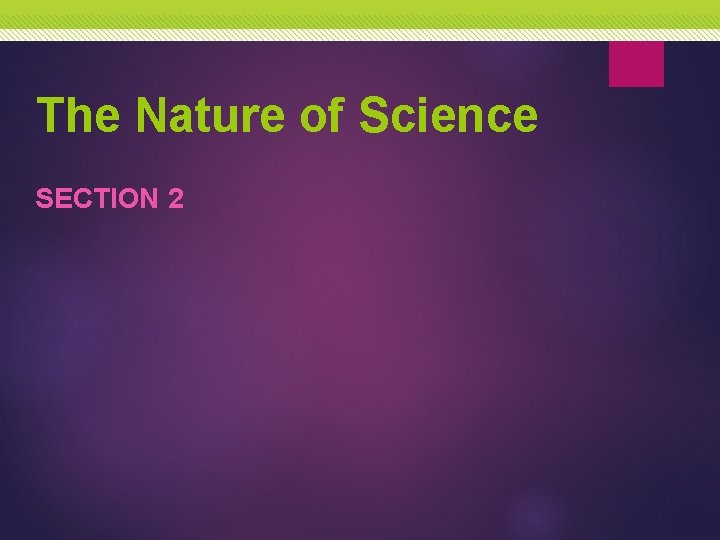 The Nature of Science

SECTION 2